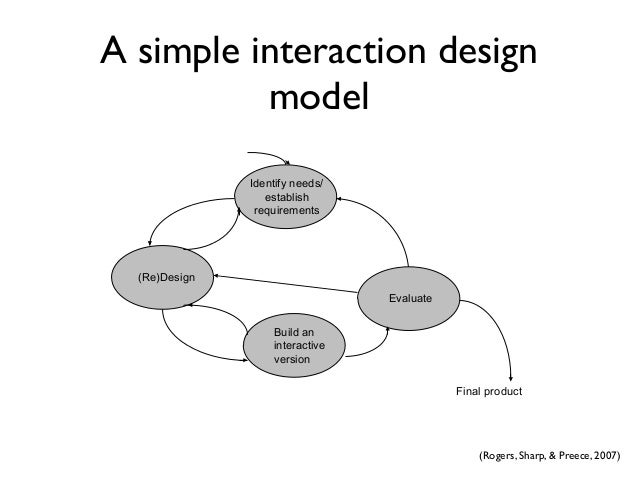 A simple interaction design model

Identify needs/ establish requirements

(Re)Design

Evaluate

Build an interactive version

Final product

(Rogers, Sharp, & Preece, 2007)